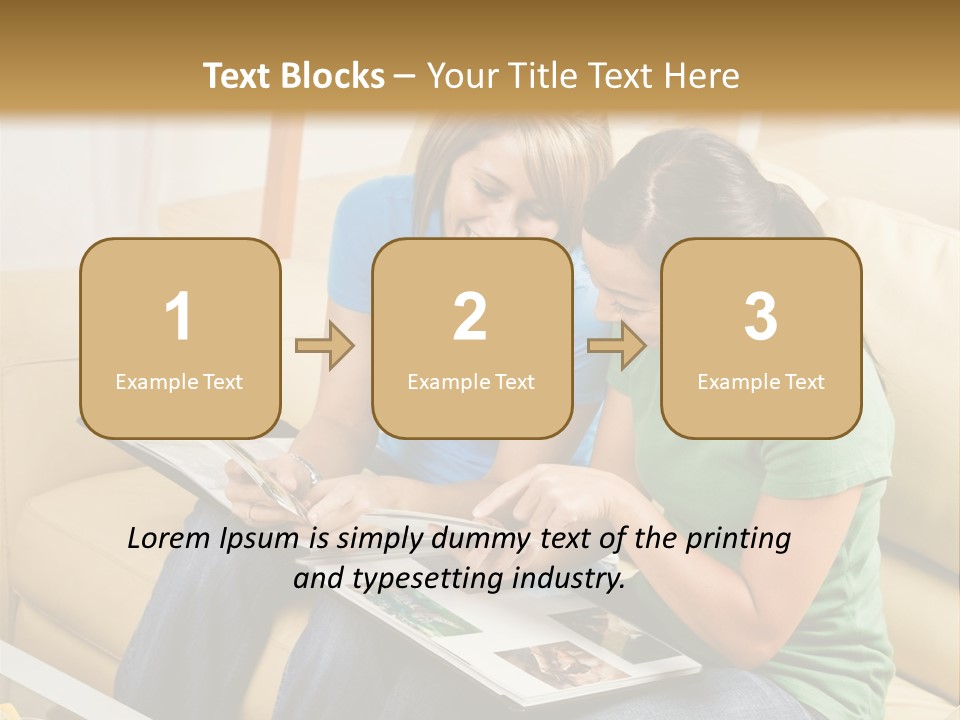 Text Blocks – Your Title Text Here

1
Example Text

2
Example Text

3
Example Text

Lorem Ipsum is simply dummy text of the printing and typesetting industry.